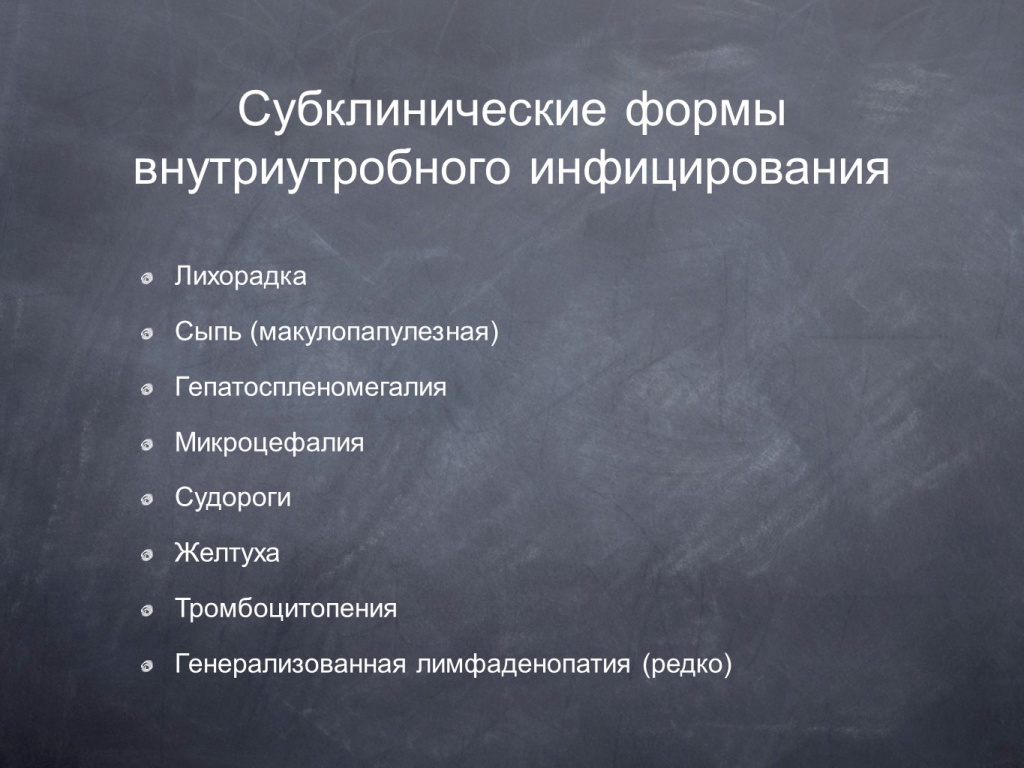 Субклинические формы внутриутробного инфицирования

Лихорадка

Сыпь (макулопапулезная)

Гепатоспленомегалия

Микроцефалия

Судороги

Желтуха

Тромбоцитопения

Генерализованная лимфаденопатия (редко)